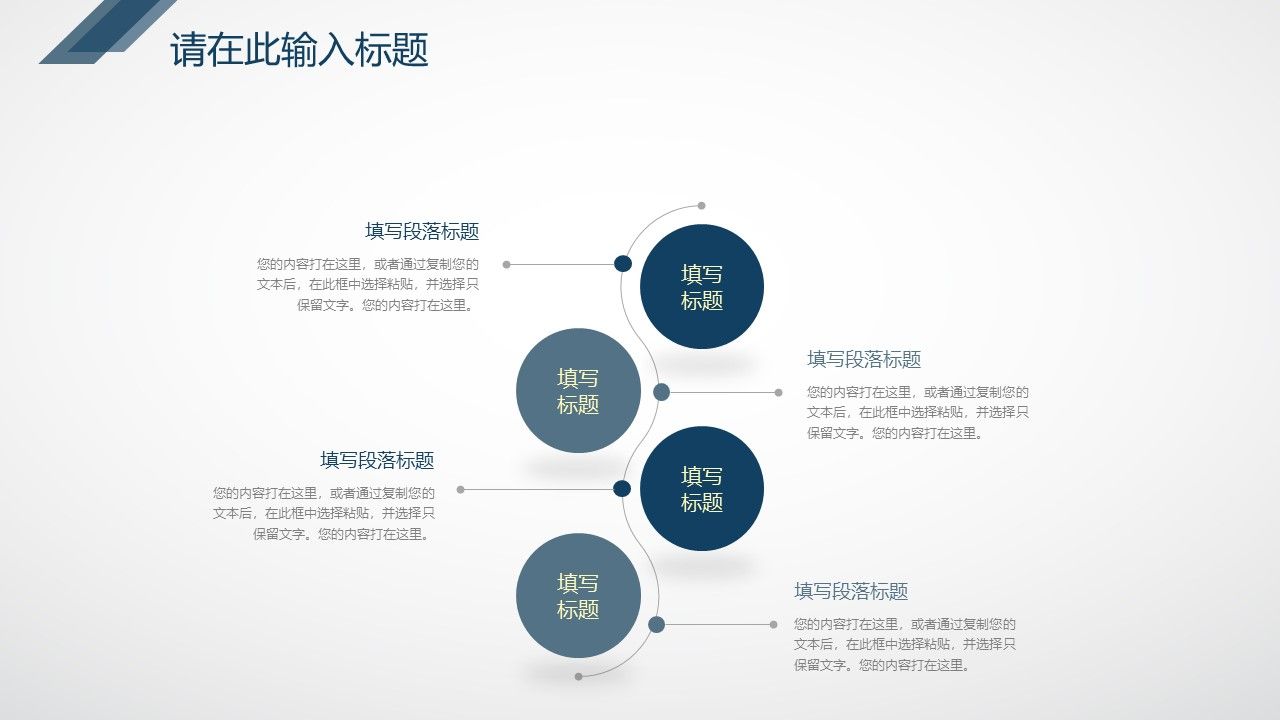 请在此输入标题

填写段落标题

您的内容打在这里，或者通过复制您的文本后，在此框中选择粘贴，并选择只保留文字。您的内容打在这里。

填写标题

填写标题

填写段落标题

您的内容打在这里，或者通过复制您的文本后，在此框中选择粘贴，并选择只保留文字。您的内容打在这里。

填写段落标题

您的内容打在这里，或者通过复制您的文本后，在此框中选择粘贴，并选择只保留文字。您的内容打在这里。

填写标题

填写标题

填写段落标题

您的内容打在这里，或者通过复制您的文本后，在此框中选择粘贴，并选择只保留文字。您的内容打在这里。